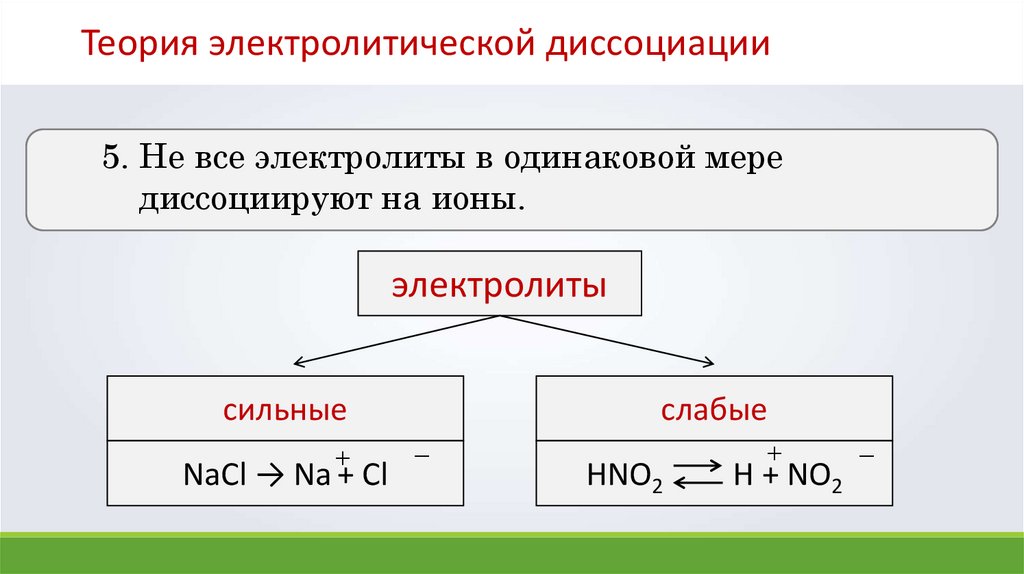 Теория электролитической диссоциации

5. Не все электролиты в одинаковой мере диссоциируют на ионы.

электролиты

сильные

$NaCl \rightarrow Na^{+} + Cl^{-}$

слабые

$HNO_2 \rightleftarrows H^{+} + NO_2^{-}$